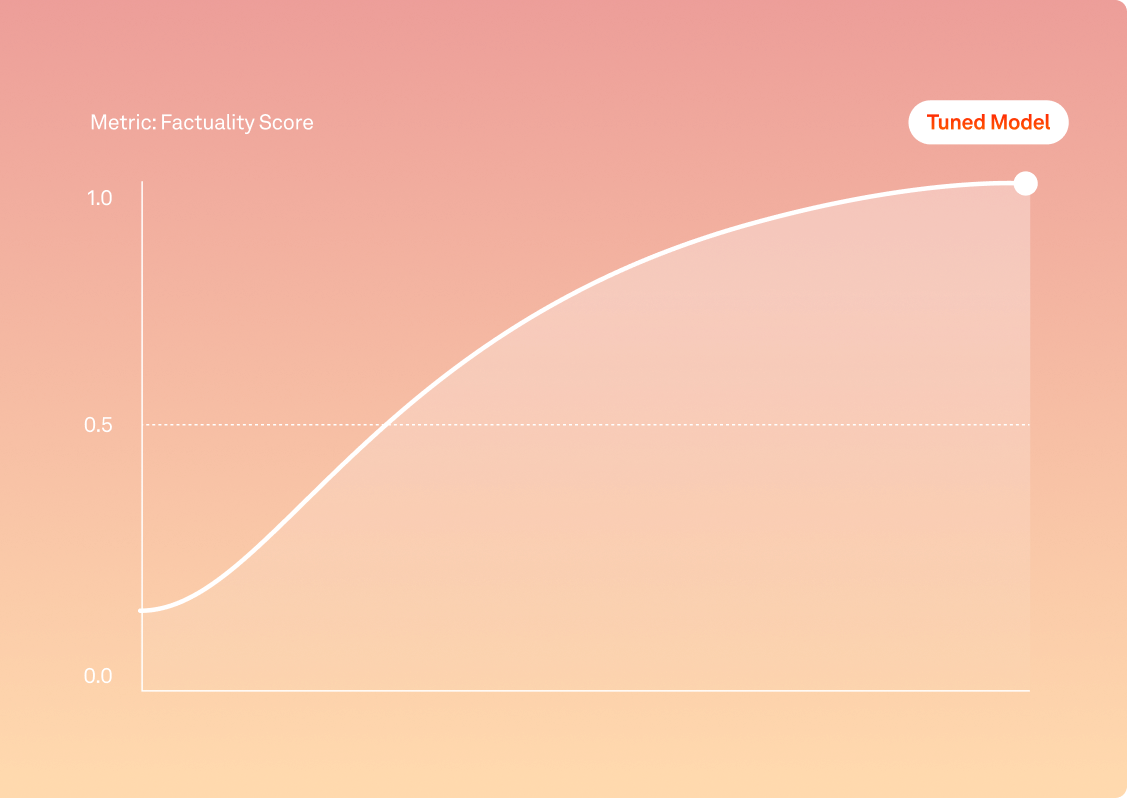 Metric: Factuality Score

Tuned Model

1.0

0.5

0.0